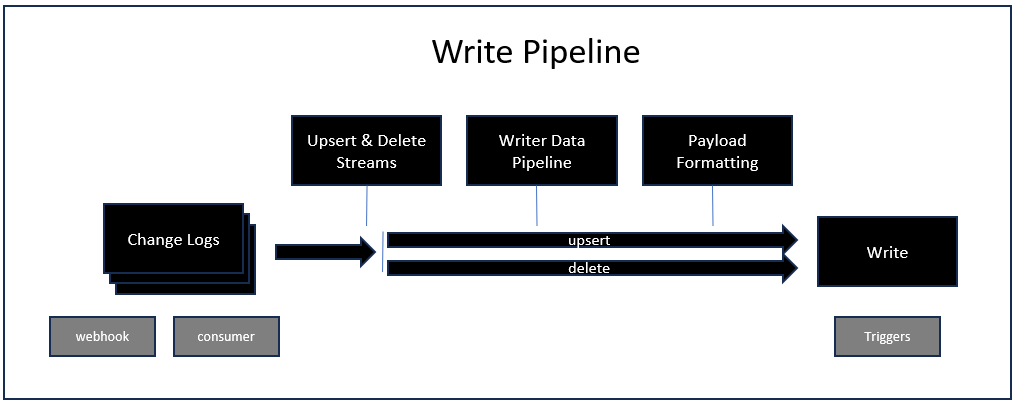 Write Pipeline

Upsert & Delete Streams

Writer Data Pipeline

Payload Formatting

Change Logs

upsert

delete

Write

webhook

consumer

Triggers